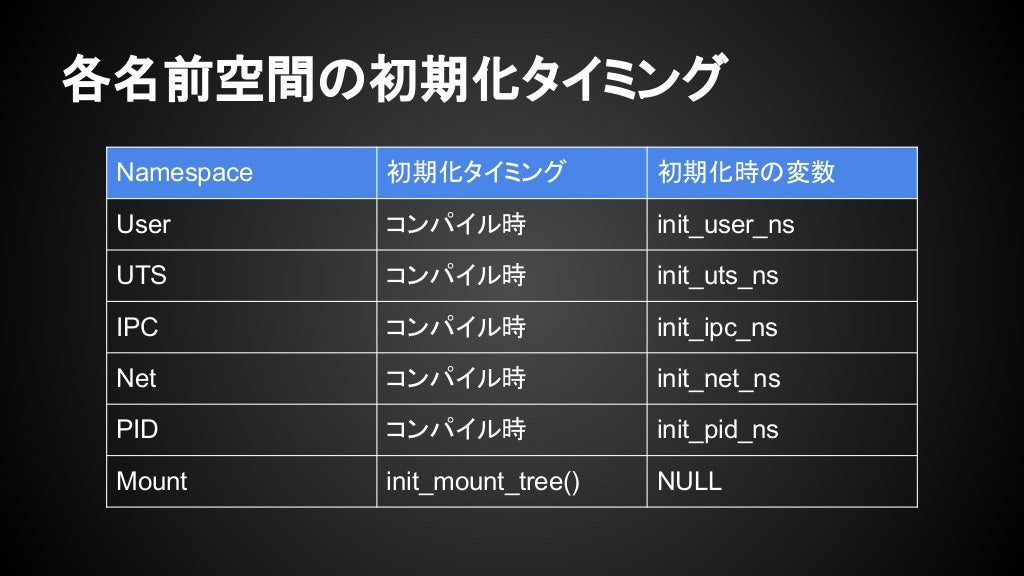 各名前空間の初期化タイミング

| Namespace | 初期化タイミング | 初期化時の変数 |
|---|---|---|
| User | コンパイル時 | init_user_ns |
| UTS | コンパイル時 | init_uts_ns |
| IPC | コンパイル時 | init_ipc_ns |
| Net | コンパイル時 | init_net_ns |
| PID | コンパイル時 | init_pid_ns |
| Mount | init_mount_tree() | NULL |